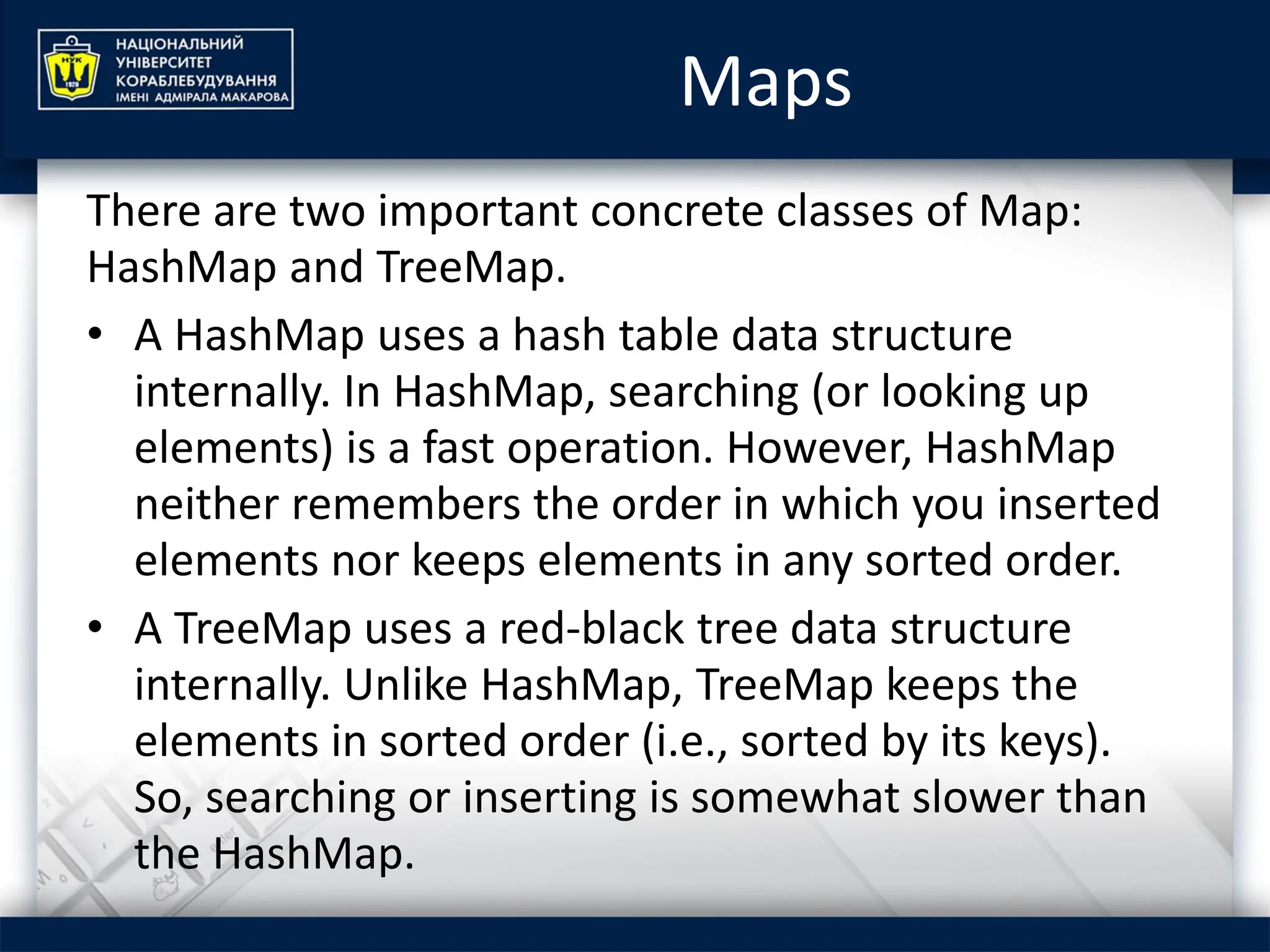 НУК
1920
НАЦІОНАЛЬНИЙ УНІВЕРСИТЕТ КОРАБЛЕБУДУВАННЯ ІМЕНІ АДМІРАЛА МАКАРОВА

Maps

There are two important concrete classes of Map: HashMap and TreeMap.

• A HashMap uses a hash table data structure internally. In HashMap, searching (or looking up elements) is a fast operation. However, HashMap neither remembers the order in which you inserted elements nor keeps elements in any sorted order.

• A TreeMap uses a red-black tree data structure internally. Unlike HashMap, TreeMap keeps the elements in sorted order (i.e., sorted by its keys). So, searching or inserting is somewhat slower than the HashMap.